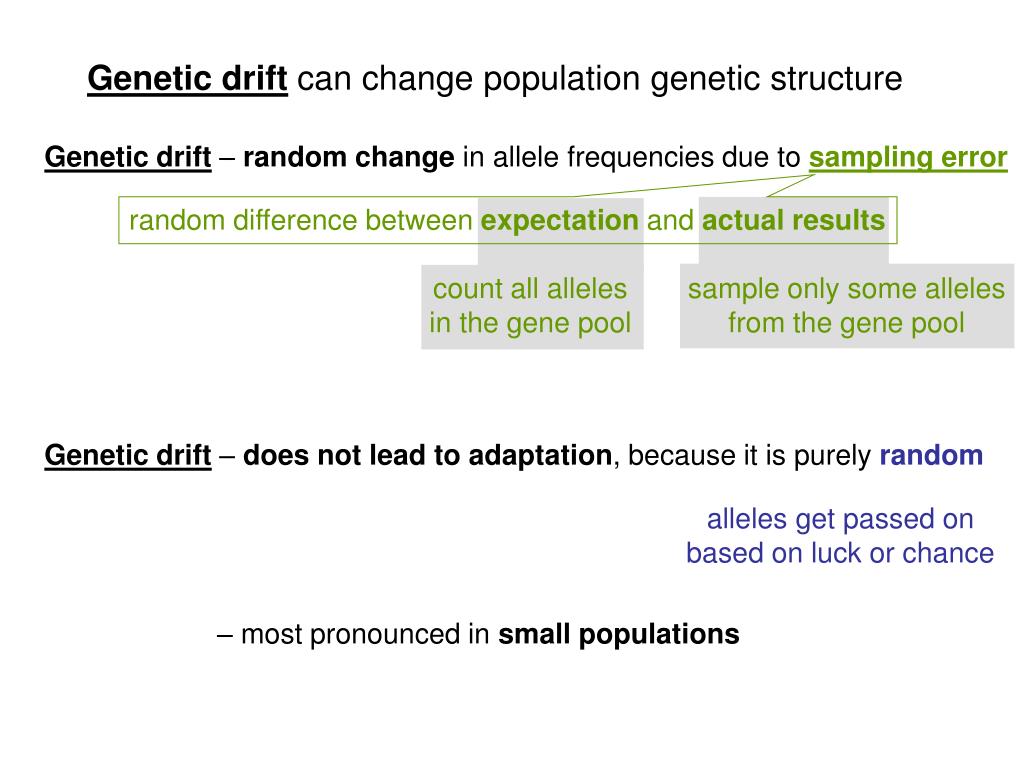 Genetic drift can change population genetic structure

Genetic drift – random change in allele frequencies due to sampling error

random difference between expectation and actual results

count all alleles in the gene pool

sample only some alleles from the gene pool

Genetic drift – does not lead to adaptation, because it is purely random

alleles get passed on based on luck or chance

– most pronounced in small populations